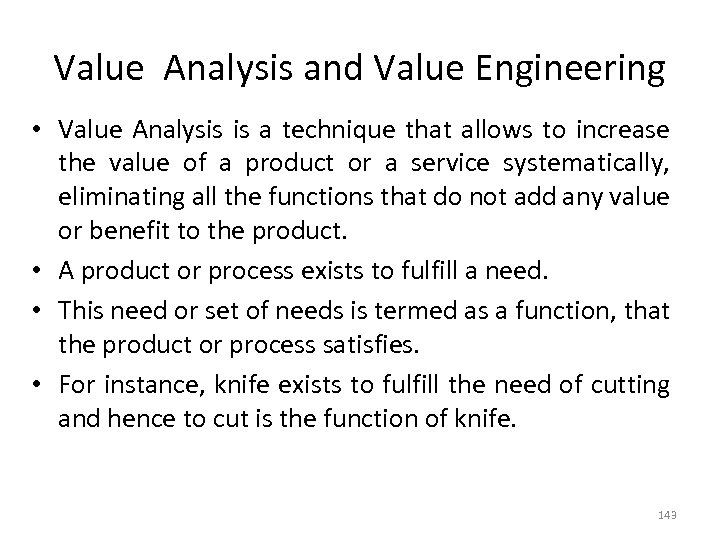 Value Analysis and Value Engineering

• Value Analysis is a technique that allows to increase the value of a product or a service systematically, eliminating all the functions that do not add any value or benefit to the product.

• A product or process exists to fulfill a need.

• This need or set of needs is termed as a function, that the product or process satisfies.

• For instance, knife exists to fulfill the need of cutting and hence to cut is the function of knife.

143